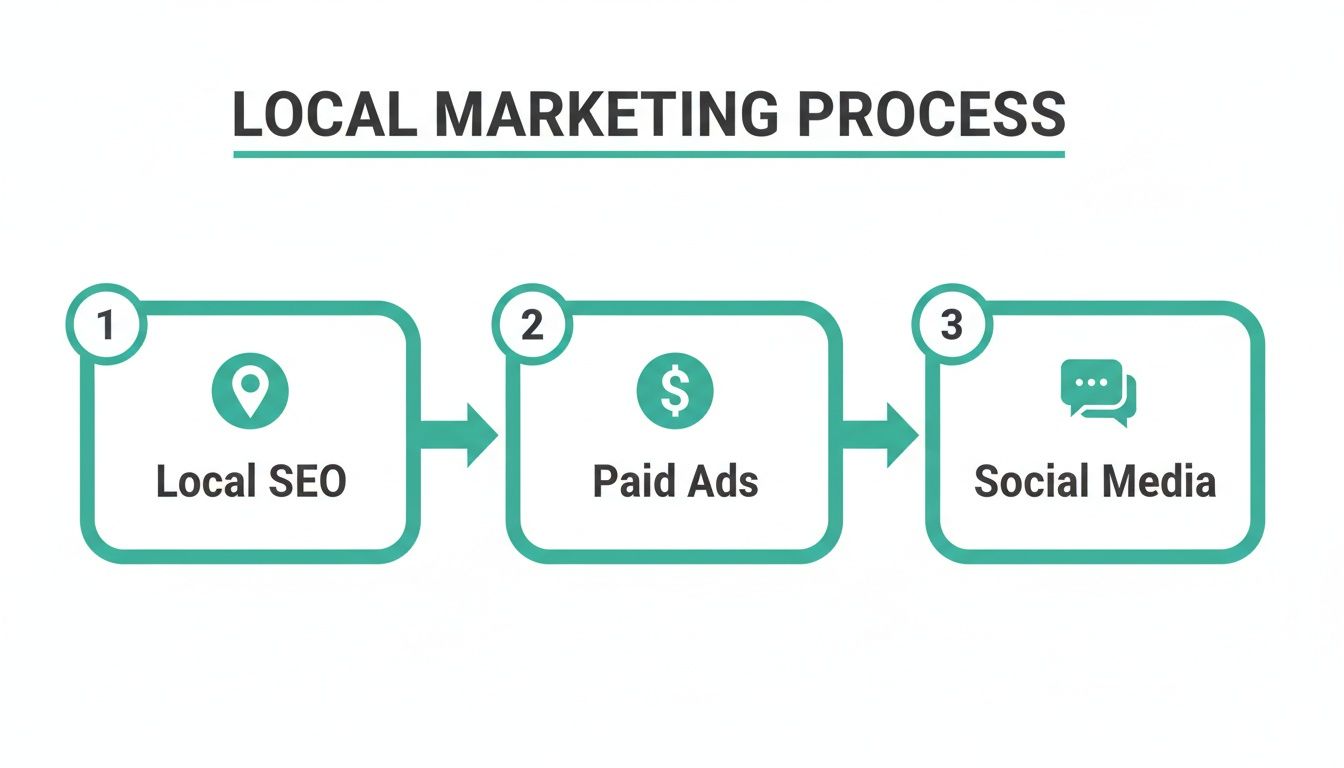 LOCAL MARKETING PROCESS

1
Local SEO

2
$
Paid Ads

3
Social Media